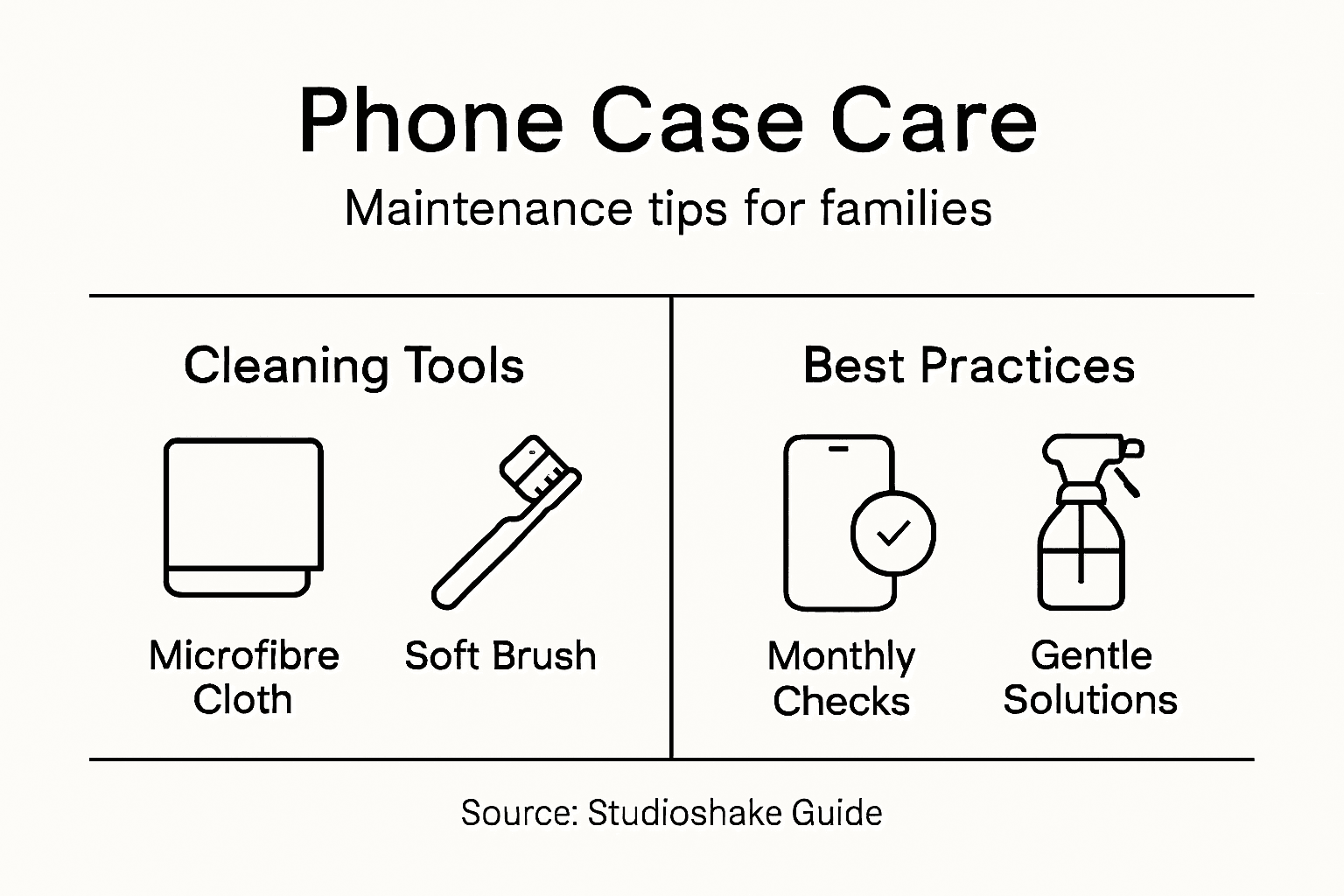 Phone Case Care

Maintenance tips for families

Cleaning Tools

Microfibre Cloth

Soft Brush

Best Practices

Monthly Checks

Gentle Solutions

Source: Studioshake Guide